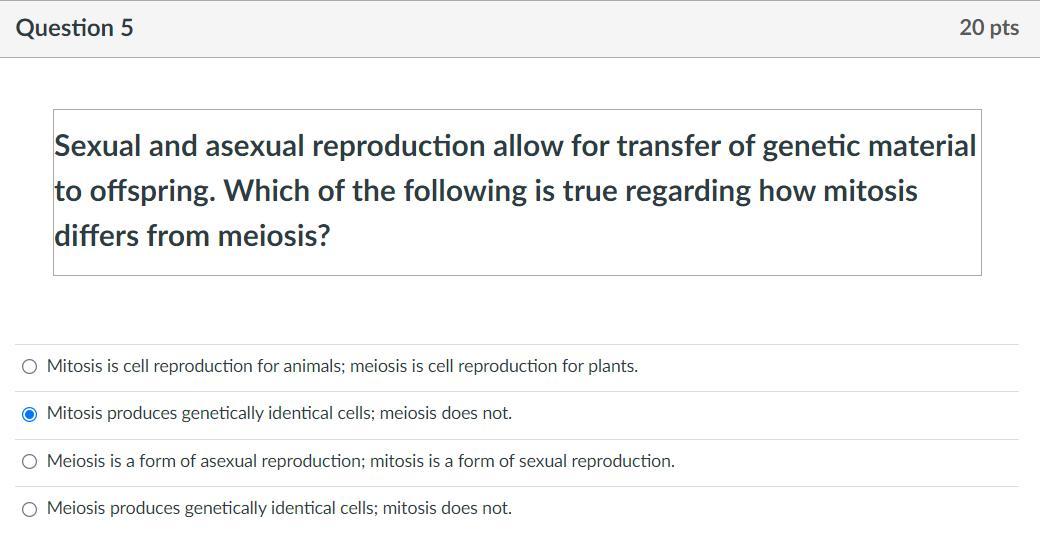 Question 5

20 pts

Sexual and asexual reproduction allow for transfer of genetic material to offspring. Which of the following is true regarding how mitosis differs from meiosis?

Mitosis is cell reproduction for animals; meiosis is cell reproduction for plants.

Mitosis produces genetically identical cells; meiosis does not.

Meiosis is a form of asexual reproduction; mitosis is a form of sexual reproduction.

Meiosis produces genetically identical cells; mitosis does not.